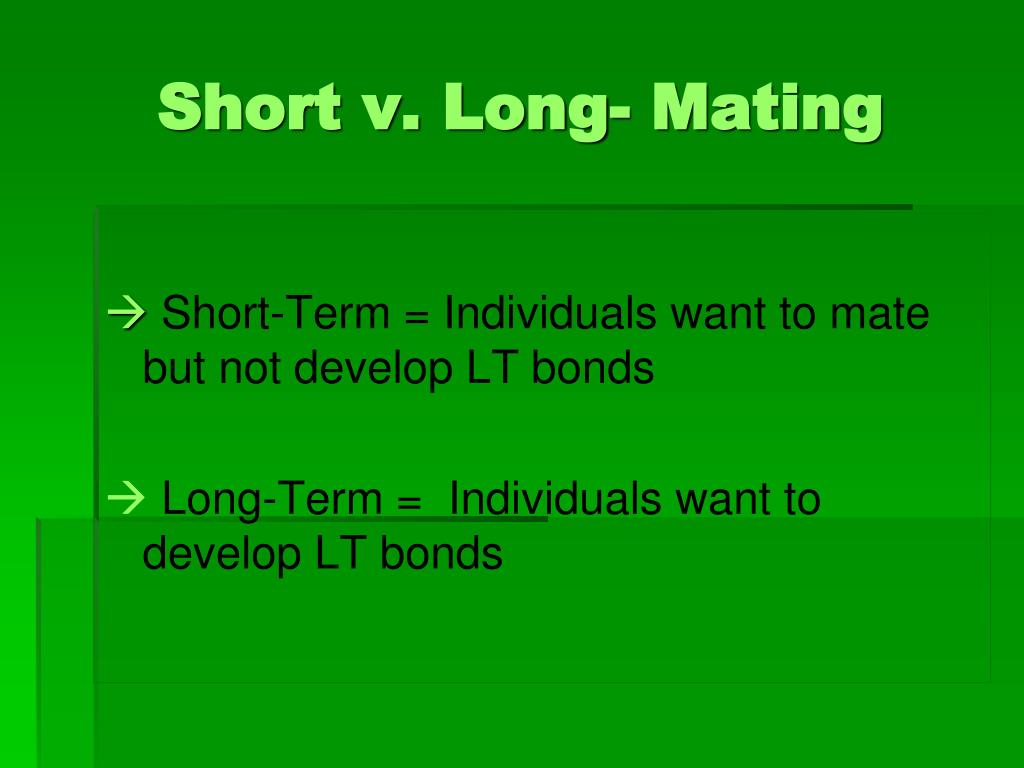 Short v. Long- Mating

→ Short-Term = Individuals want to mate but not develop LT bonds

→ Long-Term = Individuals want to develop LT bonds